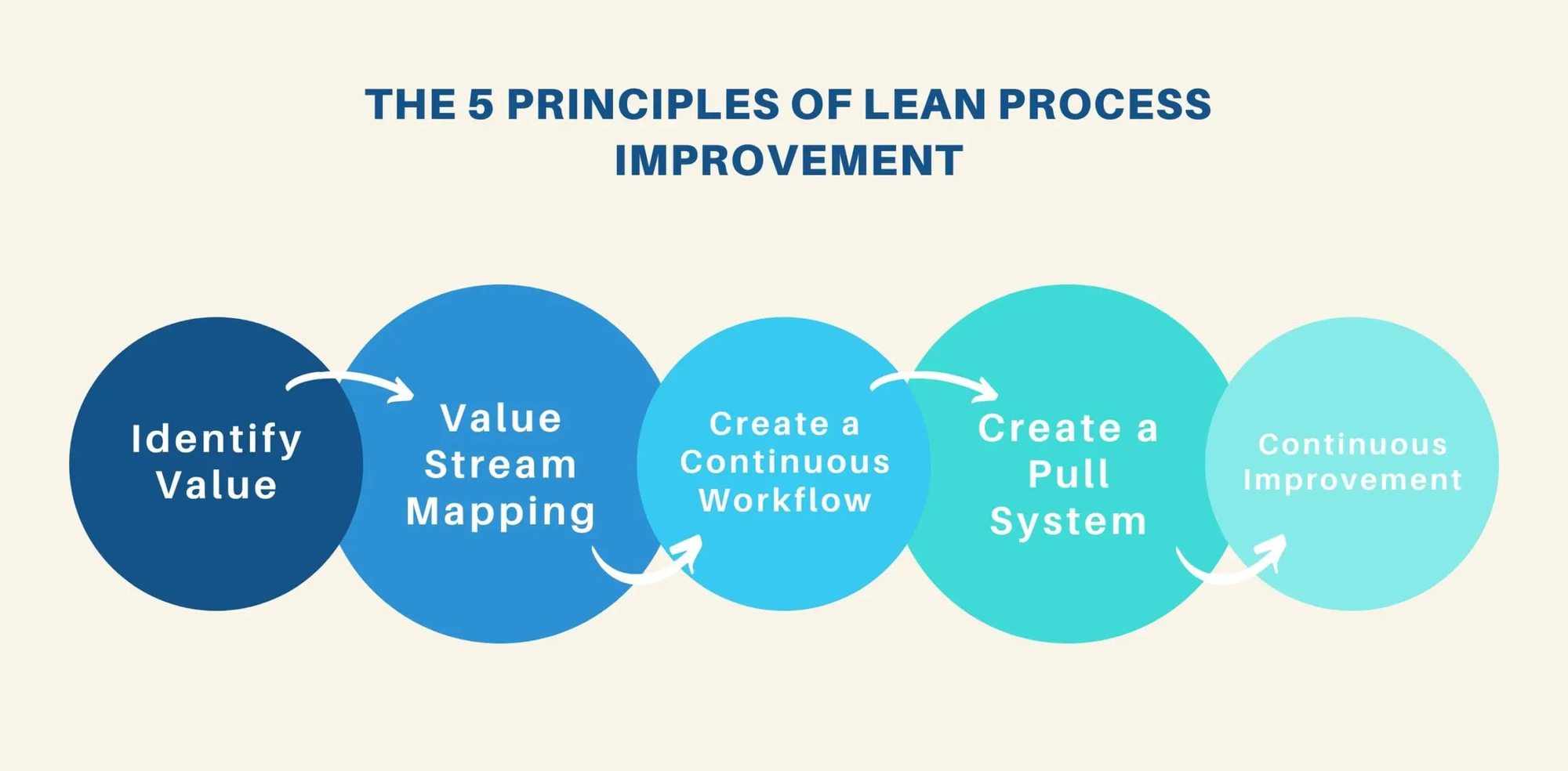 THE 5 PRINCIPLES OF LEAN PROCESS IMPROVEMENT

Identify Value

Value Stream Mapping

Create a Continuous Workflow

Create a Pull System

Continuous Improvement